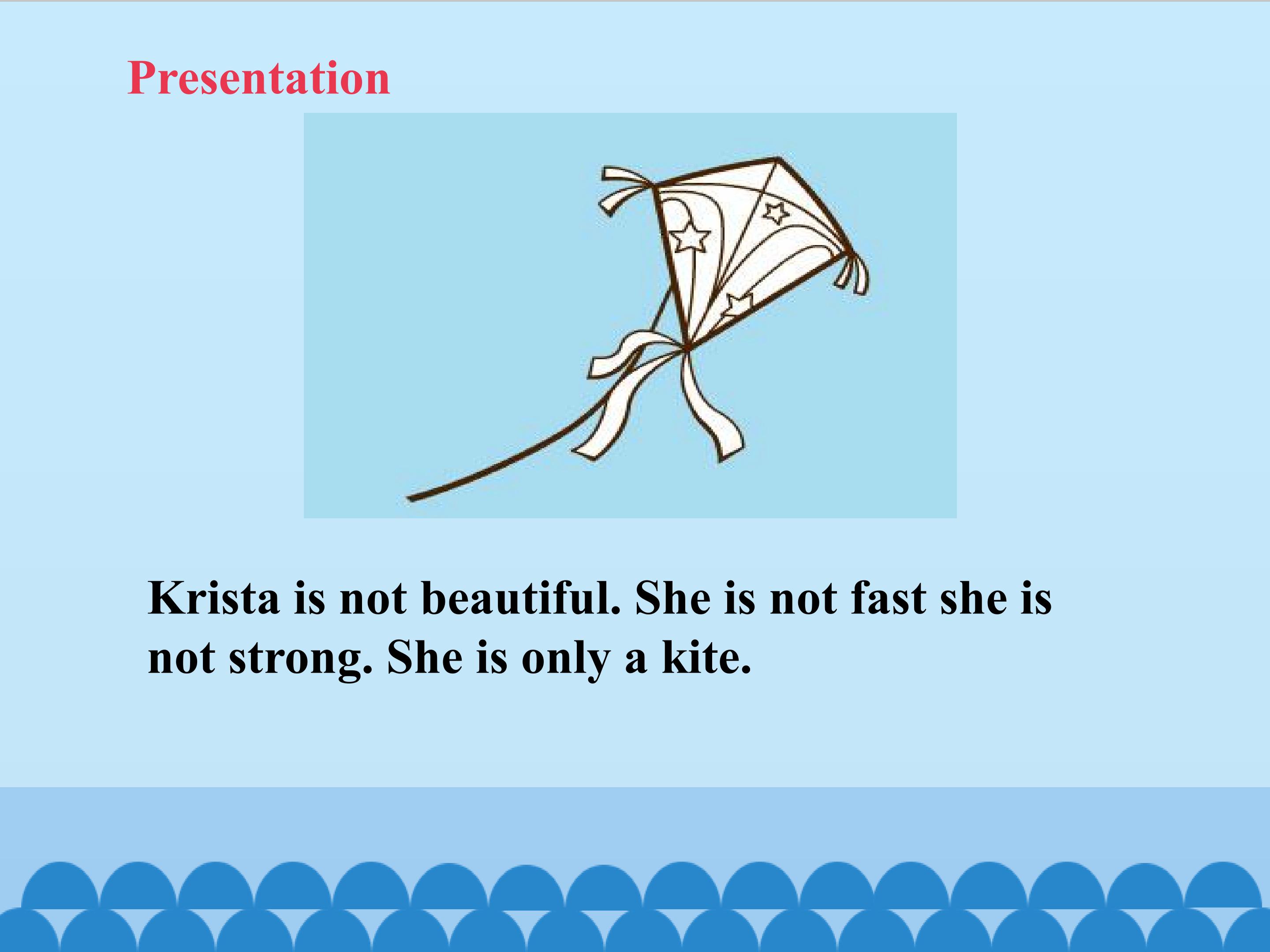 Presentation

Krista is not beautiful. She is not fast she is not strong. She is only a kite.